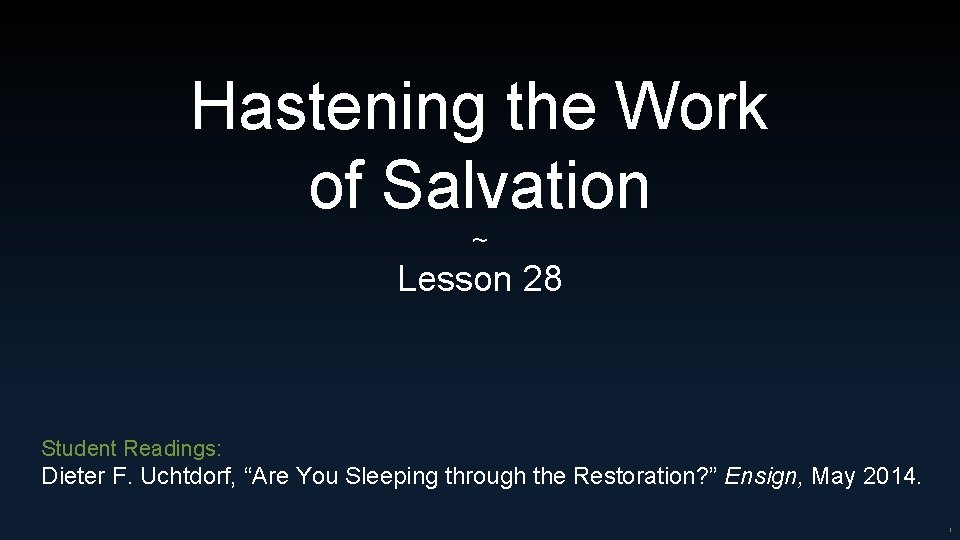 Hastening the Work of Salvation

~

Lesson 28

Student Readings:
Dieter F. Uchtdorf, “Are You Sleeping through the Restoration?” Ensign, May 2014.

1